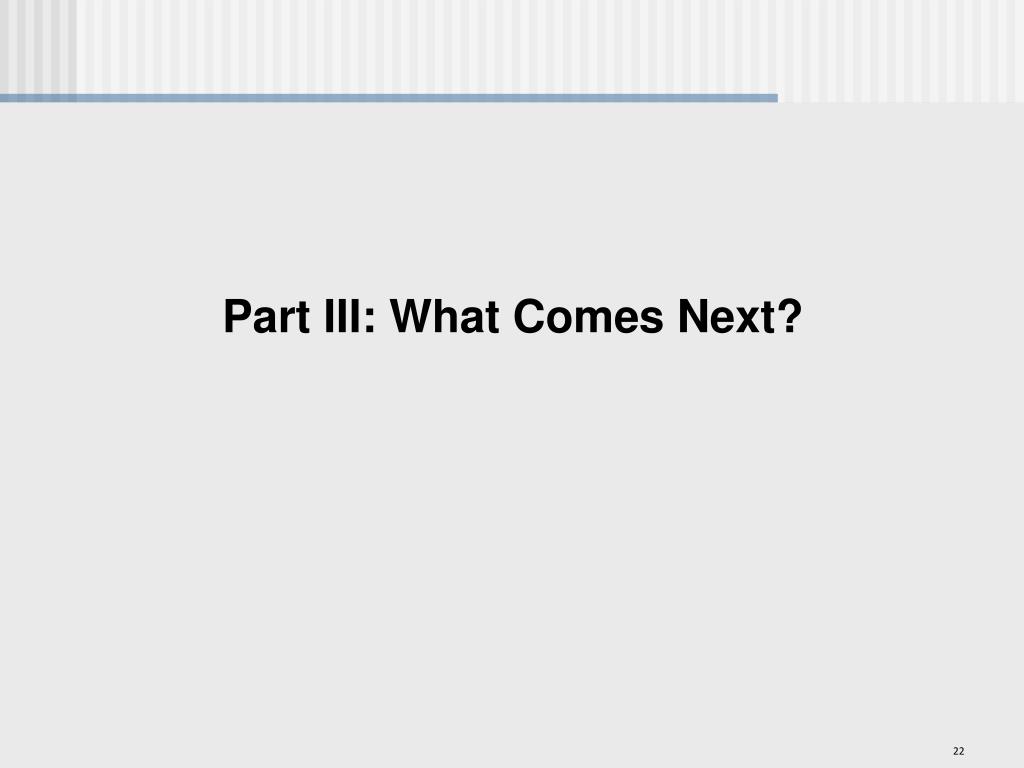 Part III: What Comes Next?

22